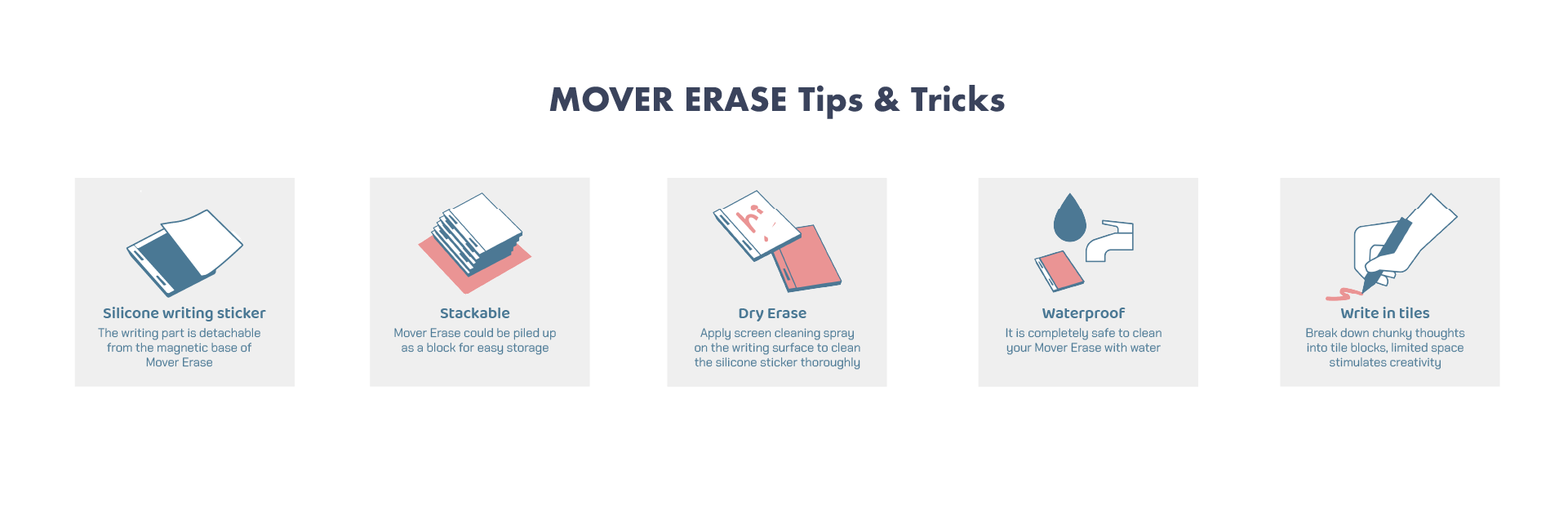 MOVER ERASE Tips & Tricks

Silicone writing sticker
The writing part is detachable from the magnetic base of Mover Erase

Stackable
Mover Erase could be piled up as a block for easy storage

hi

Dry Erase
Apply screen cleaning spray on the writing surface to clean the silicone sticker thoroughly

Waterproof
It is completely safe to clean your Mover Erase with water

Write in tiles
Break down chunky thoughts into tile blocks, limited space stimulates creativity